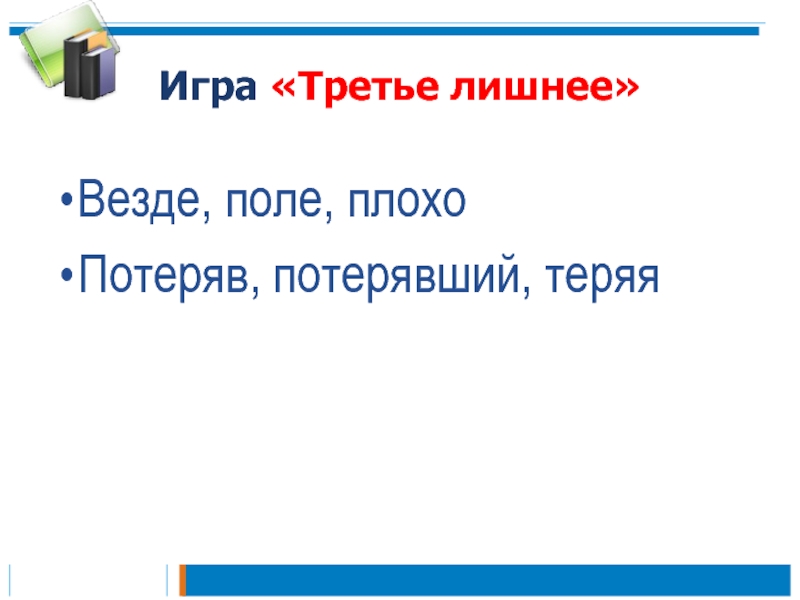 Игра «Третье лишнее»

•Везде, поле, плохо

•Потеряв, потерявший, теряя